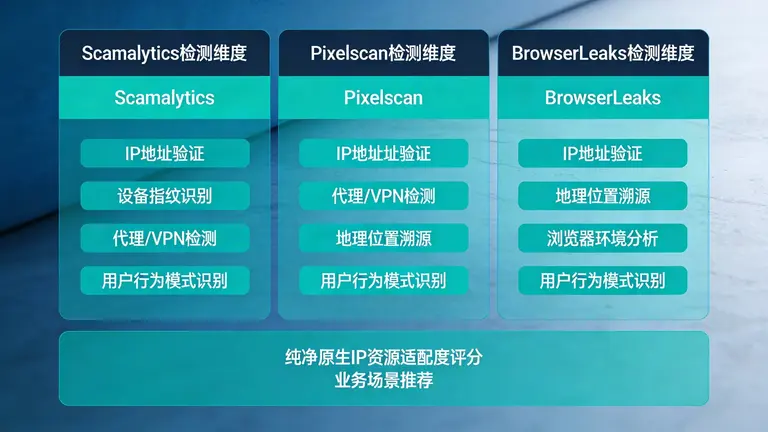 Scamalytics检测维度

Scamalytics

IP地址验证

设备指纹识别

代理/VPN检测

用户行为模式识别

Pixelscan检测维度

Pixelscan

IP地址址验证

代理/VPN检测

地理位置溯源

用户行为模式识别

BrowserLeaks检测维度

BrowserLeaks

IP地址验证

地理位置溯源

浏览器环境分析

用户行为模式识别

纯净原生IP资源适配度评分
业务场景推荐